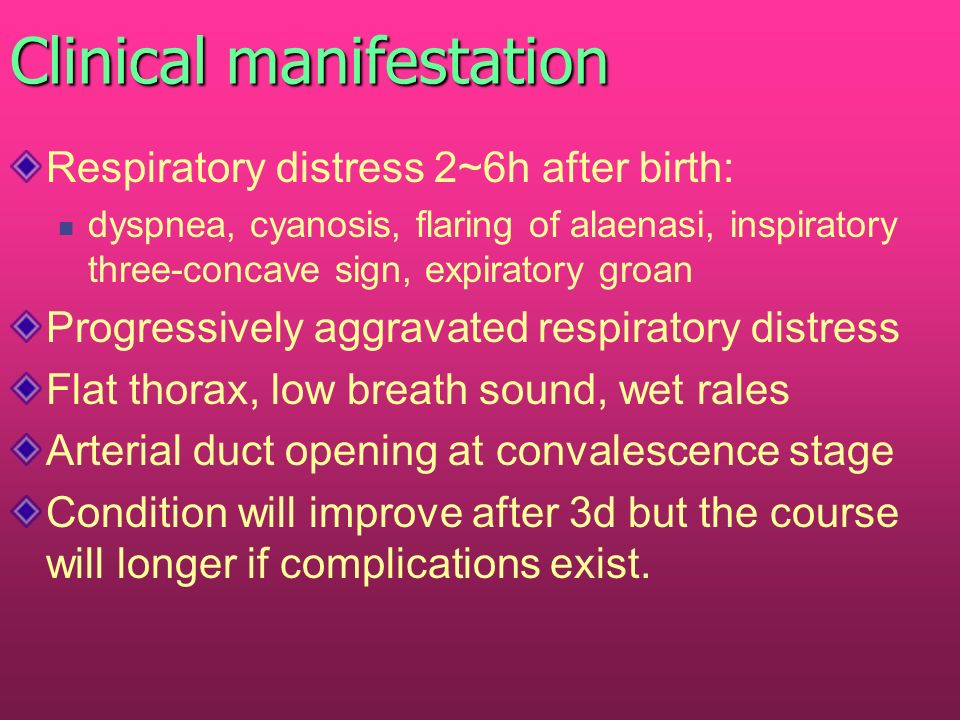 Clinical manifestation

Respiratory distress 2~6h after birth:

dyspnea, cyanosis, flaring of alaenasi, inspiratory three-concave sign, expiratory groan

Progressively aggravated respiratory distress

Flat thorax, low breath sound, wet rales

Arterial duct opening at convalescence stage

Condition will improve after 3d but the course will longer if complications exist.